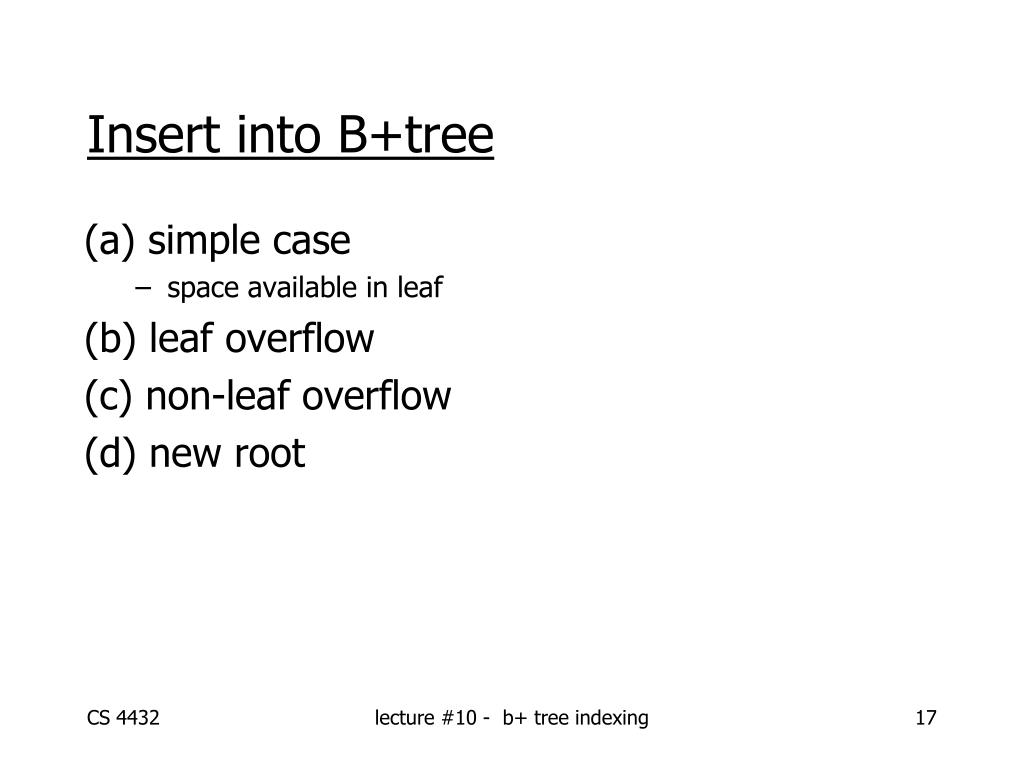 Insert into B+tree

(a) simple case
– space available in leaf

(b) leaf overflow

(c) non-leaf overflow

(d) new root

CS 4432

lecture #10 - b+ tree indexing

17